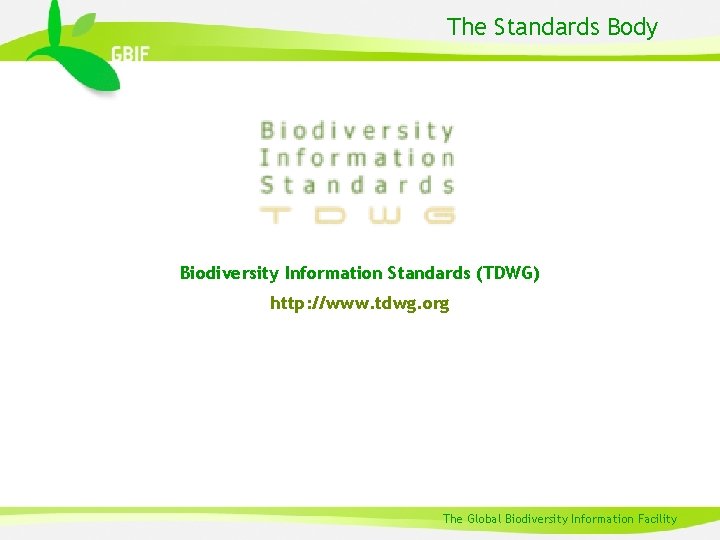 GBIF

The Standards Body

Biodiversity
Information
Standards
TDWG

Biodiversity Information Standards (TDWG)

http://www.tdwg.org

The Global Biodiversity Information Facility